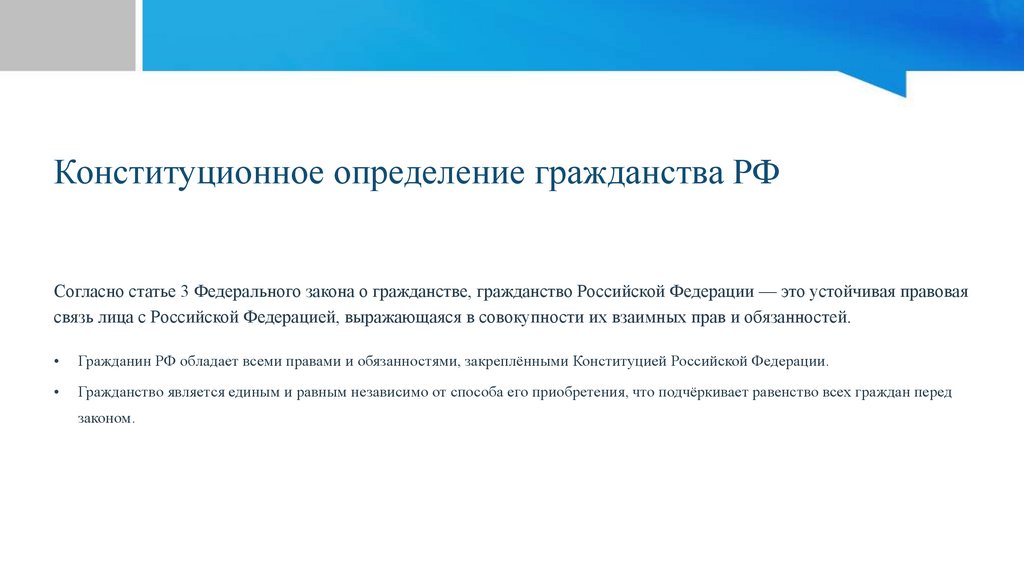 Конституционное определение гражданства РФ

Согласно статье 3 Федерального закона о гражданстве, гражданство Российской Федерации — это устойчивая правовая связь лица с Российской Федерацией, выражающаяся в совокупности их взаимных прав и обязанностей.

• Гражданин РФ обладает всеми правами и обязанностями, закреплёнными Конституцией Российской Федерации.
• Гражданство является единым и равным независимо от способа его приобретения, что подчёркивает равенство всех граждан перед законом.